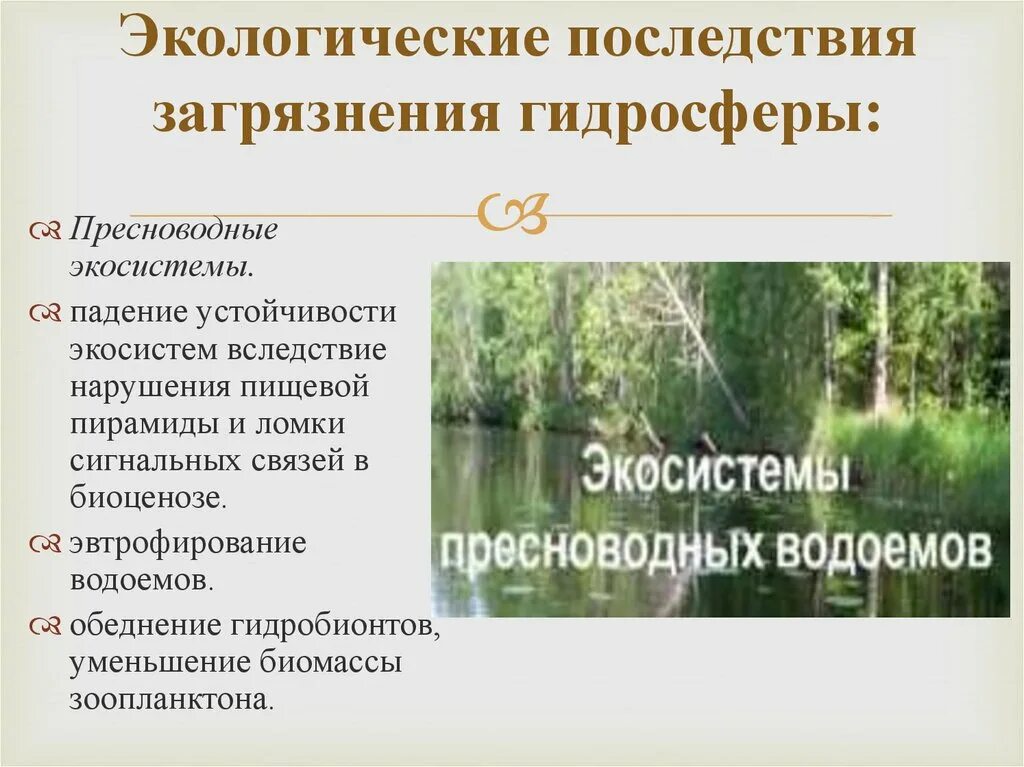 Экологические последствия загрязнения гидросферы:

Пресноводные экосистемы.

падение устойчивости экосистем вследствие нарушения пищевой пирамиды и ломки сигнальных связей в биоценозе.

эвтрофирование водоемов.

обеднение гидробионтов, уменьшение биомассы зоопланктона.

Экосистемы пресноводных водоемов